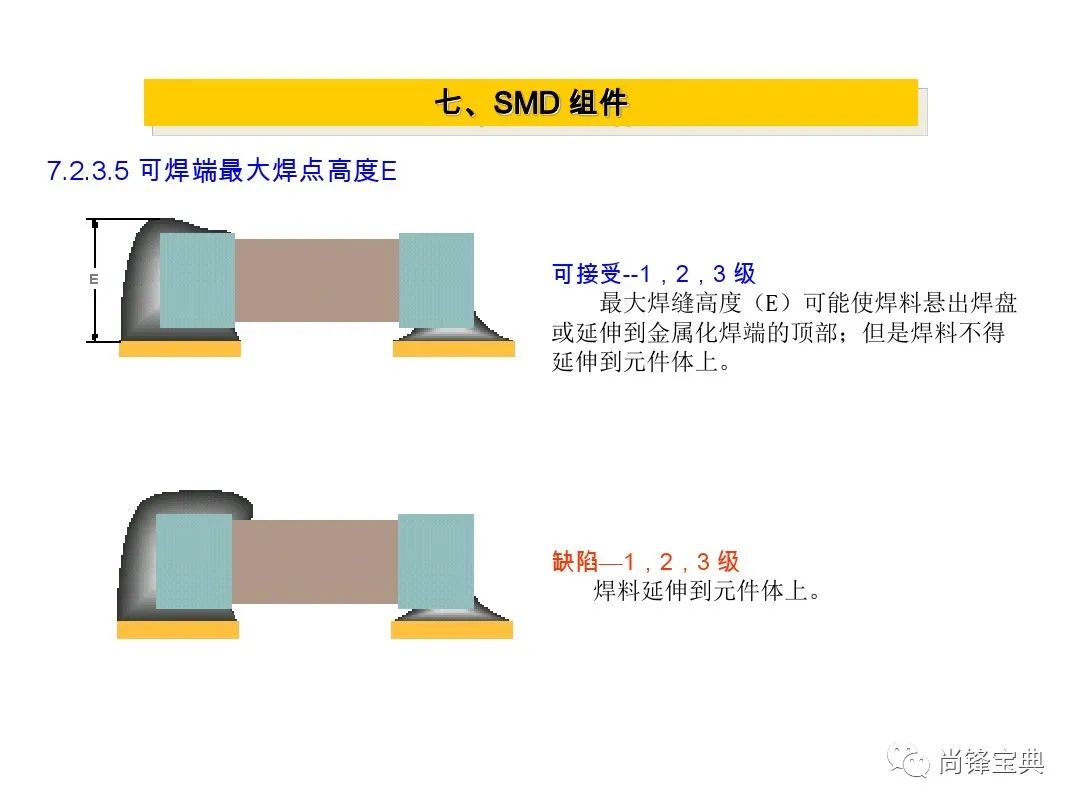 七、SMD 组件

7.2.3.5 可焊端最大焊点高度E

E

可接受--1，2，3 级
最大焊缝高度（E）可能使焊料悬出焊盘或延伸到金属化焊端的顶部；但是焊料不得延伸到元件体上。

缺陷—1，2，3 级
焊料延伸到元件体上。

尚锋宝典